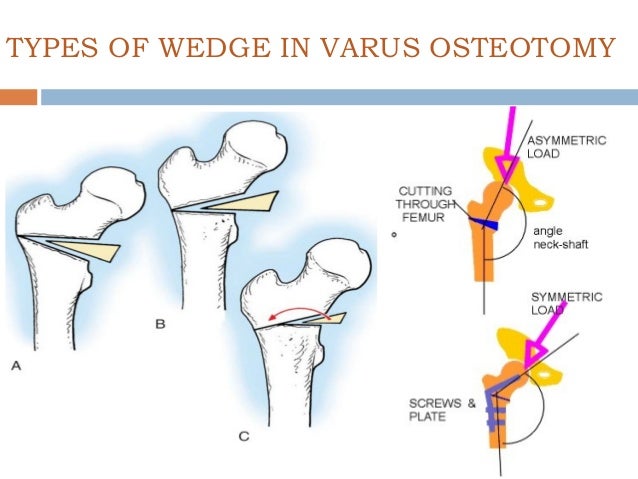 TYPES OF WEDGE IN VARUS OSTEOTOMY

A

B

C

ASYMMETRIC LOAD

CUTTING THROUGH FEMUR

angle neck-shaft

SYMMETRIC LOAD

SCREWS & PLATE